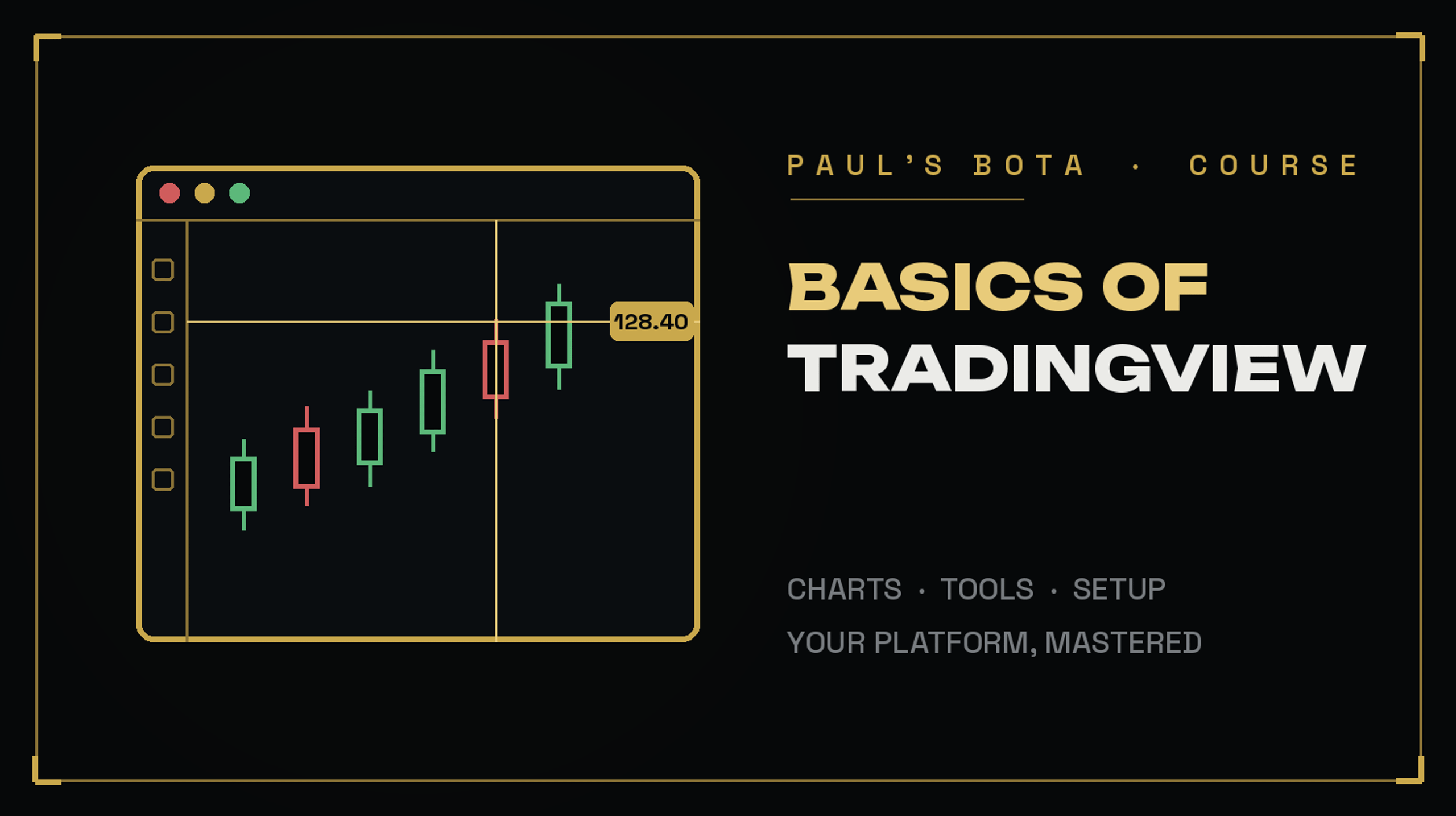 128.40

PAUL'S BOTA · COURSE

BASICS OF TRADINGVIEW

CHARTS · TOOLS · SETUP

YOUR PLATFORM, MASTERED